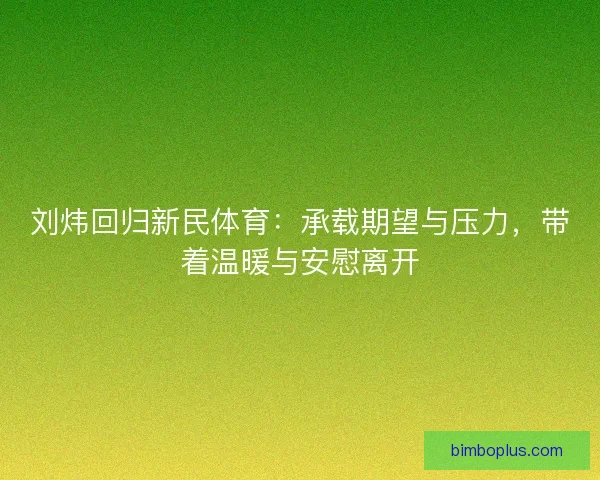 刘炜回归新民体育：承载期望与压力，带着温暖与安慰离开

bimboplus.com